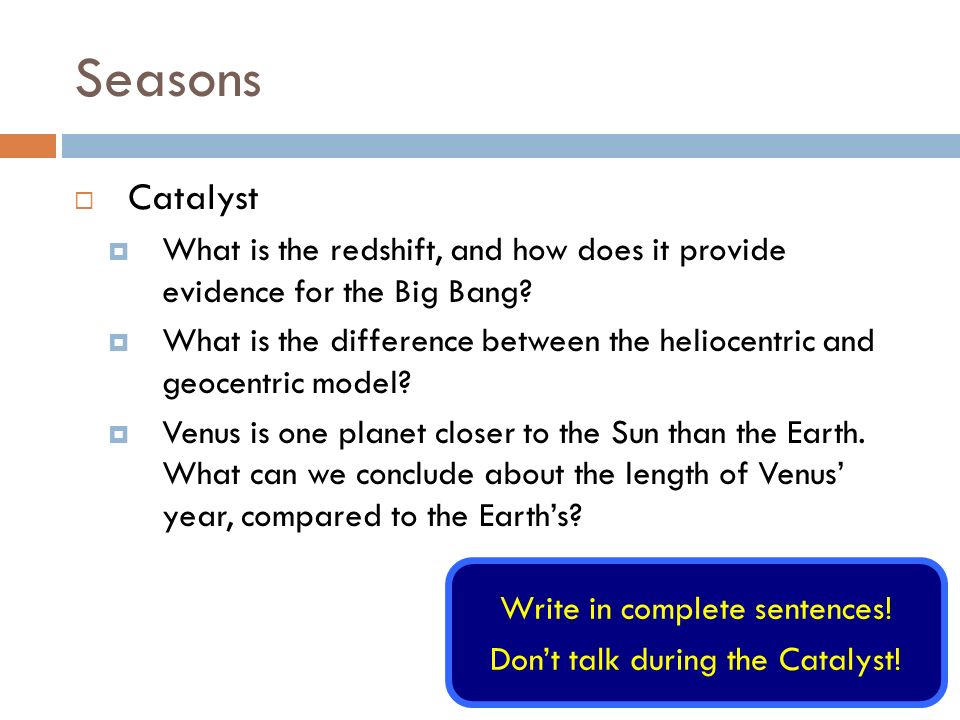 Seasons

Catalyst

What is the redshift, and how does it provide evidence for the Big Bang?

What is the difference between the heliocentric and geocentric model?

Venus is one planet closer to the Sun than the Earth. What can we conclude about the length of Venus' year, compared to the Earth's?

Write in complete sentences!
Don't talk during the Catalyst!